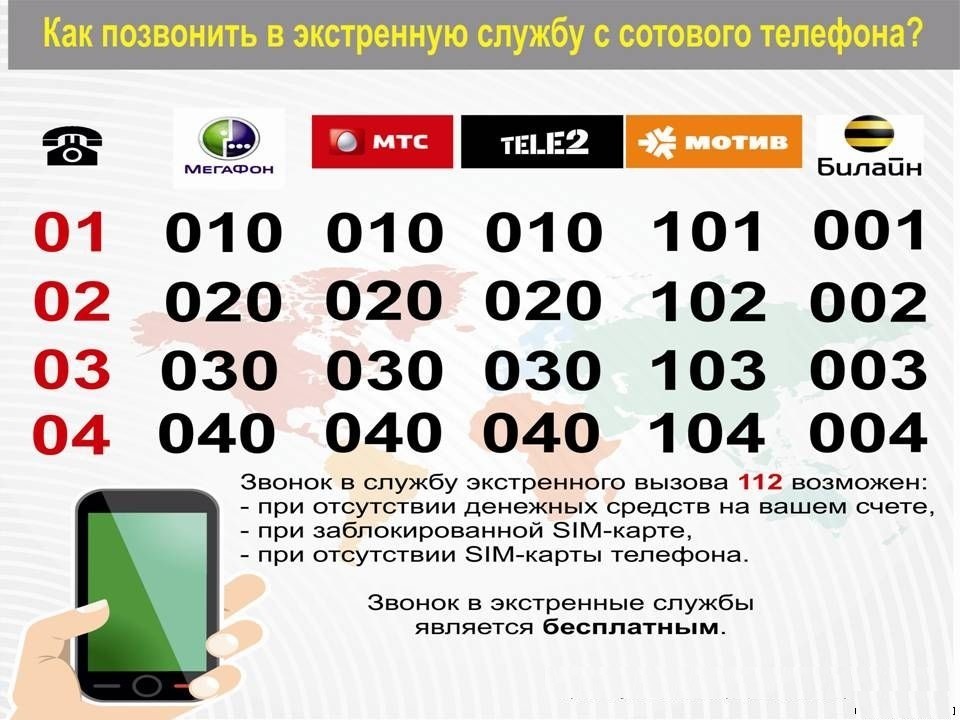 Как позвонить в экстренную службу с сотового телефона?

| | МегаФон | МТС | TELE2 | МОТИВ | Билайн |
|---|---|---|---|---|---|
| 01 | 010 | 010 | 010 | 101 | 001 |
| 02 | 020 | 020 | 020 | 102 | 002 |
| 03 | 030 | 030 | 030 | 103 | 003 |
| 04 | 040 | 040 | 040 | 104 | 004 |

Звонок в службу экстренного вызова 112 возможен:
- при отсутствии денежных средств на вашем счете,
- при заблокированной SIM-карте,
- при отсутствии SIM-карты телефона.

Звонок в экстренные службы является бесплатным.